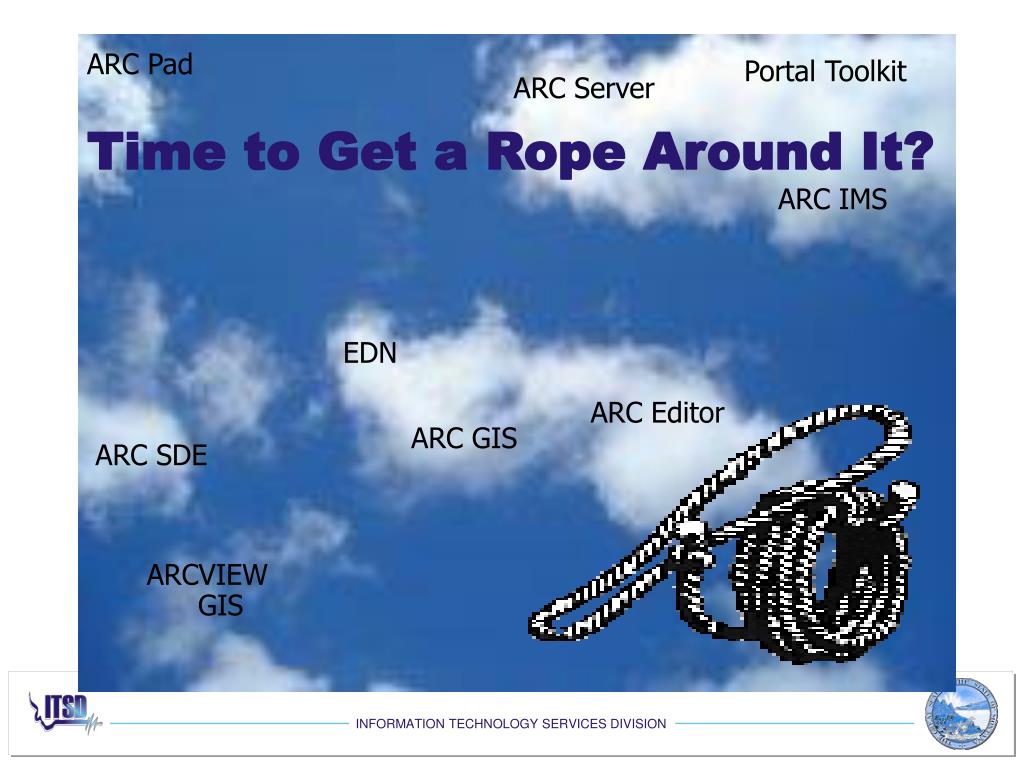 ARC Pad

ARC Server

Portal Toolkit

Time to Get a Rope Around It?

ARC IMS

EDN

ARC Editor

ARC GIS

ARC SDE

ARCVIEW GIS

ITSD

INFORMATION TECHNOLOGY SERVICES DIVISION